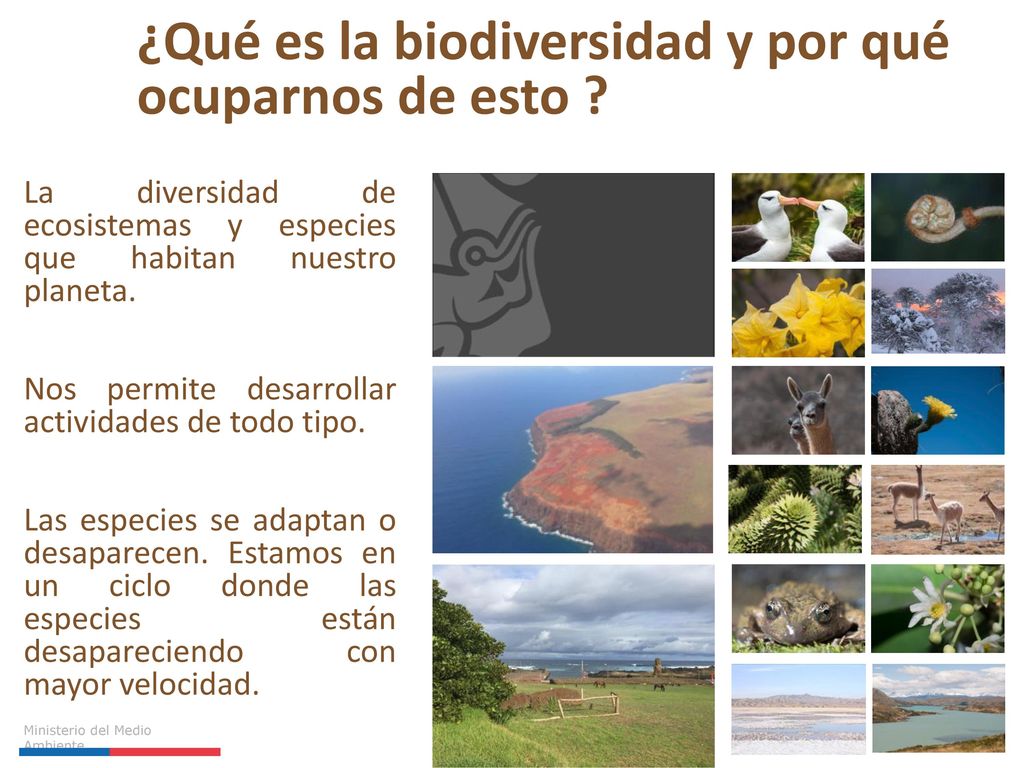 ¿Qué es la biodiversidad y por qué ocuparnos de esto ?

La diversidad de ecosistemas y especies que habitan nuestro planeta.

Nos permite desarrollar actividades de todo tipo.

Las especies se adaptan o desaparecen. Estamos en un ciclo donde las especies están desapareciendo con mayor velocidad.

Ministerio del Medio Ambiente